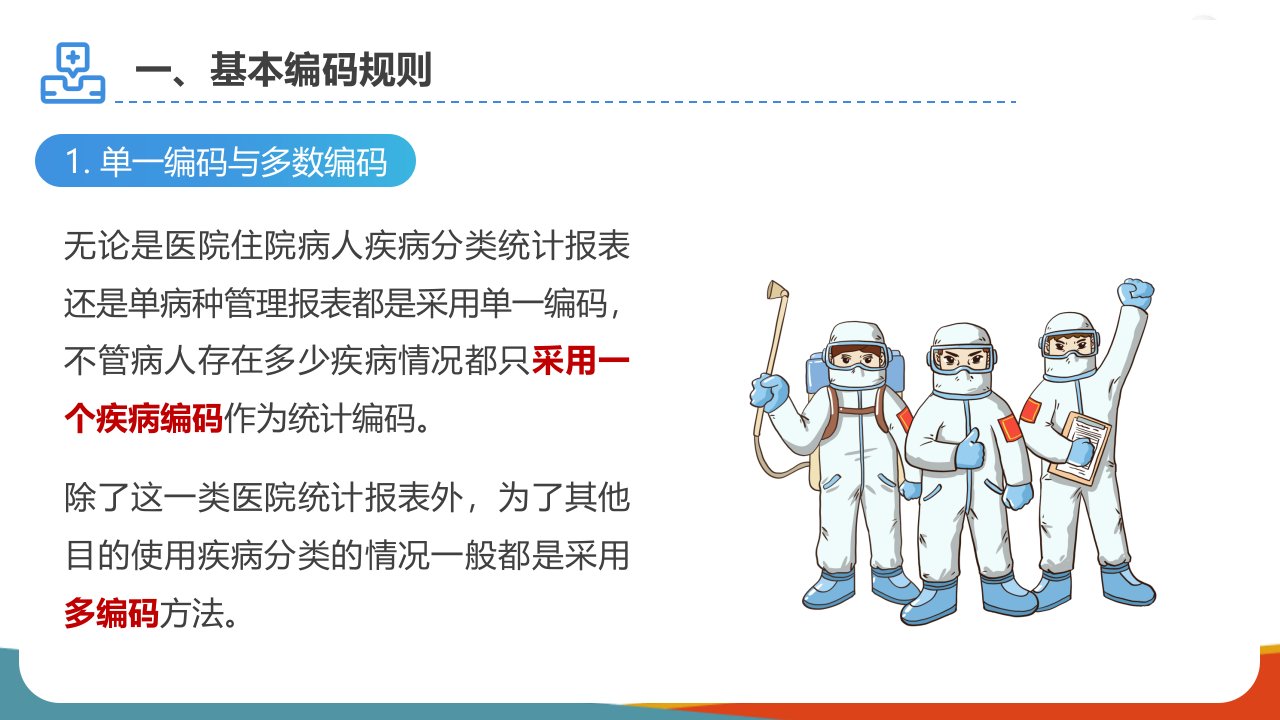 一、基本编码规则

1. 单一编码与多数编码

无论是医院住院病人疾病分类统计报表还是单病种管理报表都是采用单一编码，不管病人存在多少疾病情况都只采用一个疾病编码作为统计编码。

除了这一类医院统计报表外，为了其他目的使用疾病分类的情况一般都是采用多编码方法。